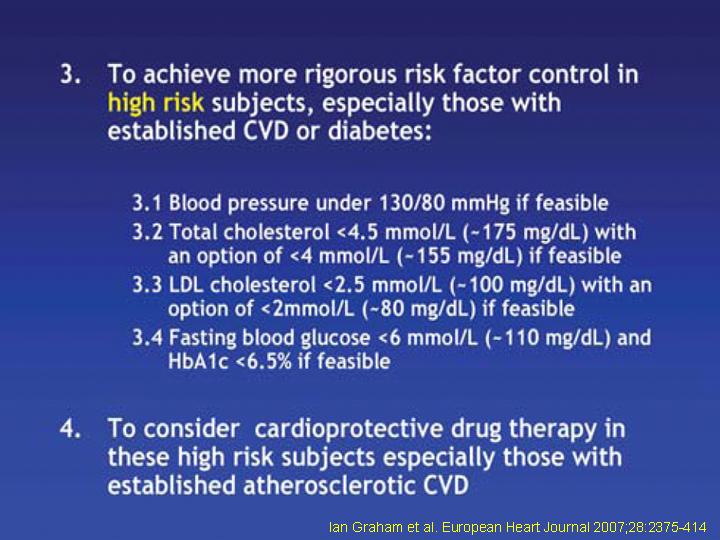 3. To achieve more rigorous risk factor control in high risk subjects, especially those with established CVD or diabetes:

3.1 Blood pressure under 130/80 mmHg if feasible
3.2 Total cholesterol <4.5 mmol/L (~175 mg/dL) with an option of <4 mmol/L (~155 mg/dL) if feasible
3.3 LDL cholesterol <2.5 mmol/L (~100 mg/dL) with an option of <2mmol/L (~80 mg/dL) if feasible
3.4 Fasting blood glucose <6 mmol/L (~110 mg/dL) and HbA1c <6.5% if feasible

4. To consider cardioprotective drug therapy in these high risk subjects especially those with established atherosclerotic CVD

Ian Graham et al. European Heart Journal 2007;28:2375-414